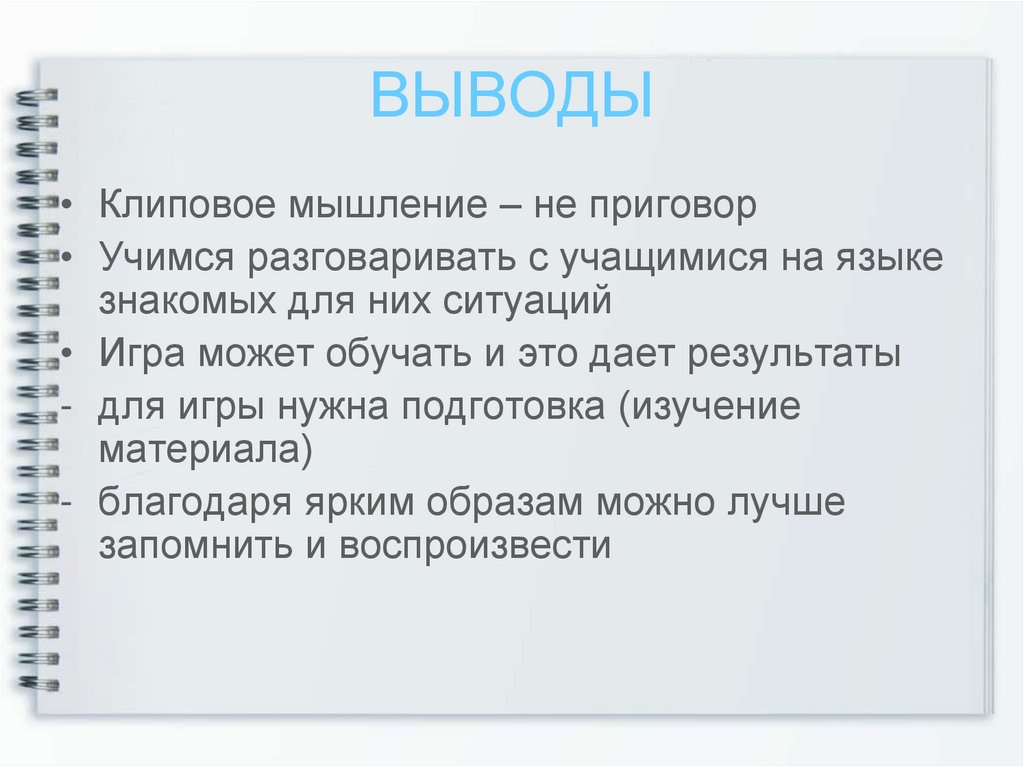 ВЫВОДЫ

• Клиповое мышление – не приговор
• Учимся разговаривать с учащимися на языке знакомых для них ситуаций
• Игра может обучать и это дает результаты
- для игры нужна подготовка (изучение материала)
- благодаря ярким образам можно лучше запомнить и воспроизвести